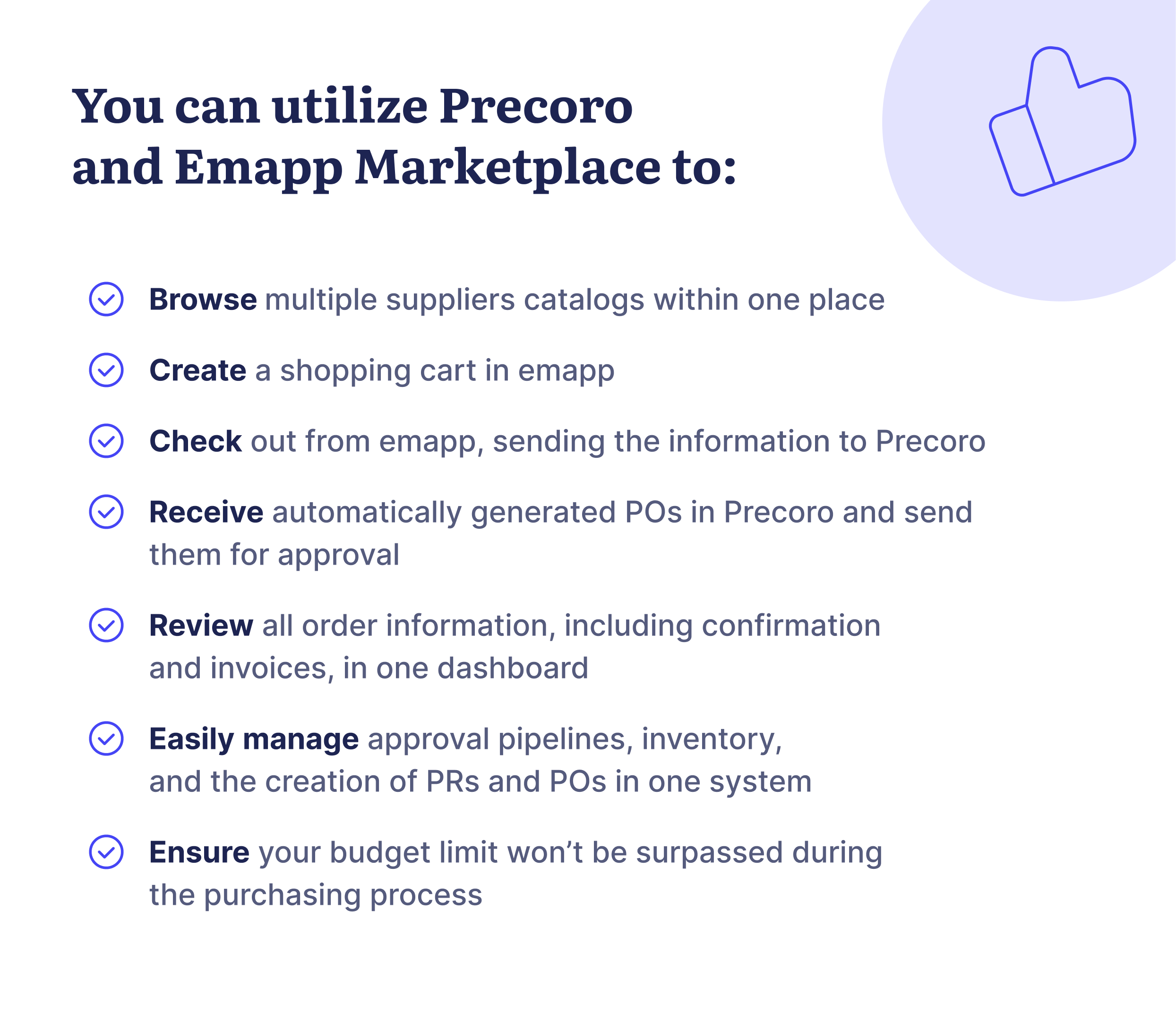 You can utilize Precoro and Emapp Marketplace to:

Browse multiple suppliers catalogs within one place

Create a shopping cart in emapp

Check out from emapp, sending the information to Precoro

Receive automatically generated POs in Precoro and send them for approval

Review all order information, including confirmation and invoices, in one dashboard

Easily manage approval pipelines, inventory, and the creation of PRs and POs in one system

Ensure your budget limit won’t be surpassed during the purchasing process